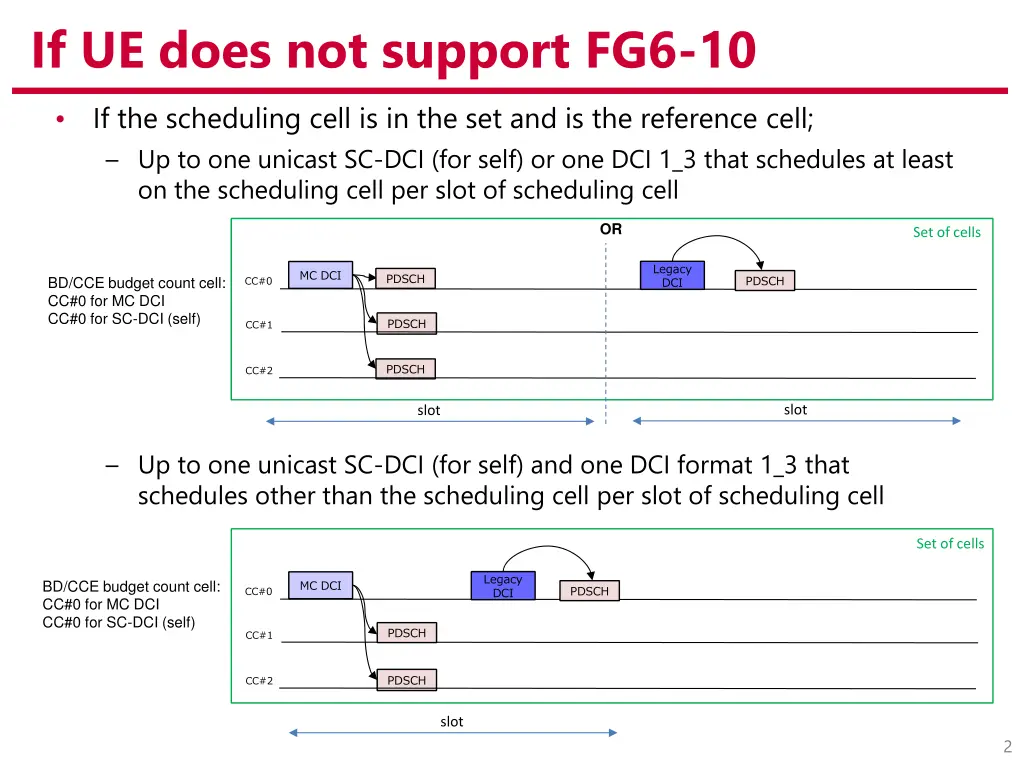 If UE does not support FG6-10

• If the scheduling cell is in the set and is the reference cell;

– Up to one unicast SC-DCI (for self) or one DCI 1_3 that schedules at least on the scheduling cell per slot of scheduling cell

OR

Set of cells

BD/CCE budget count cell:
CC#0 for MC DCI
CC#0 for SC-DCI (self)

CC#0 MC DCI PDSCH Legacy DCI PDSCH

CC#1 PDSCH

CC#2 PDSCH

slot slot

– Up to one unicast SC-DCI (for self) and one DCI format 1_3 that schedules other than the scheduling cell per slot of scheduling cell

Set of cells

BD/CCE budget count cell:
CC#0 for MC DCI
CC#0 for SC-DCI (self)

CC#0 MC DCI Legacy DCI PDSCH

CC#1 PDSCH

CC#2 PDSCH

slot

2